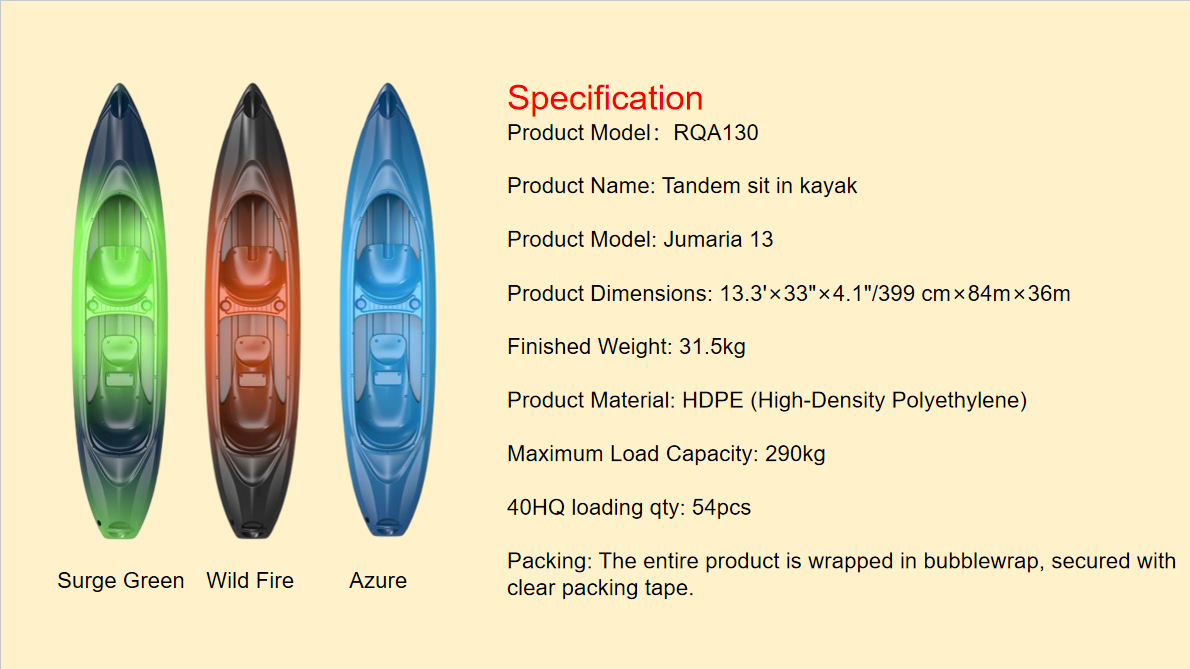 Surge Green Wild Fire Azure

Specification
Product Model: RQA130

Product Name: Tandem sit in kayak

Product Model: Jumaria 13

Product Dimensions: 13.3'×33"×4.1"/399 cm×84m×36m

Finished Weight: 31.5kg

Product Material: HDPE (High-Density Polyethylene)

Maximum Load Capacity: 290kg

40HQ loading qty: 54pcs

Packing: The entire product is wrapped in bubblewrap, secured with clear packing tape.